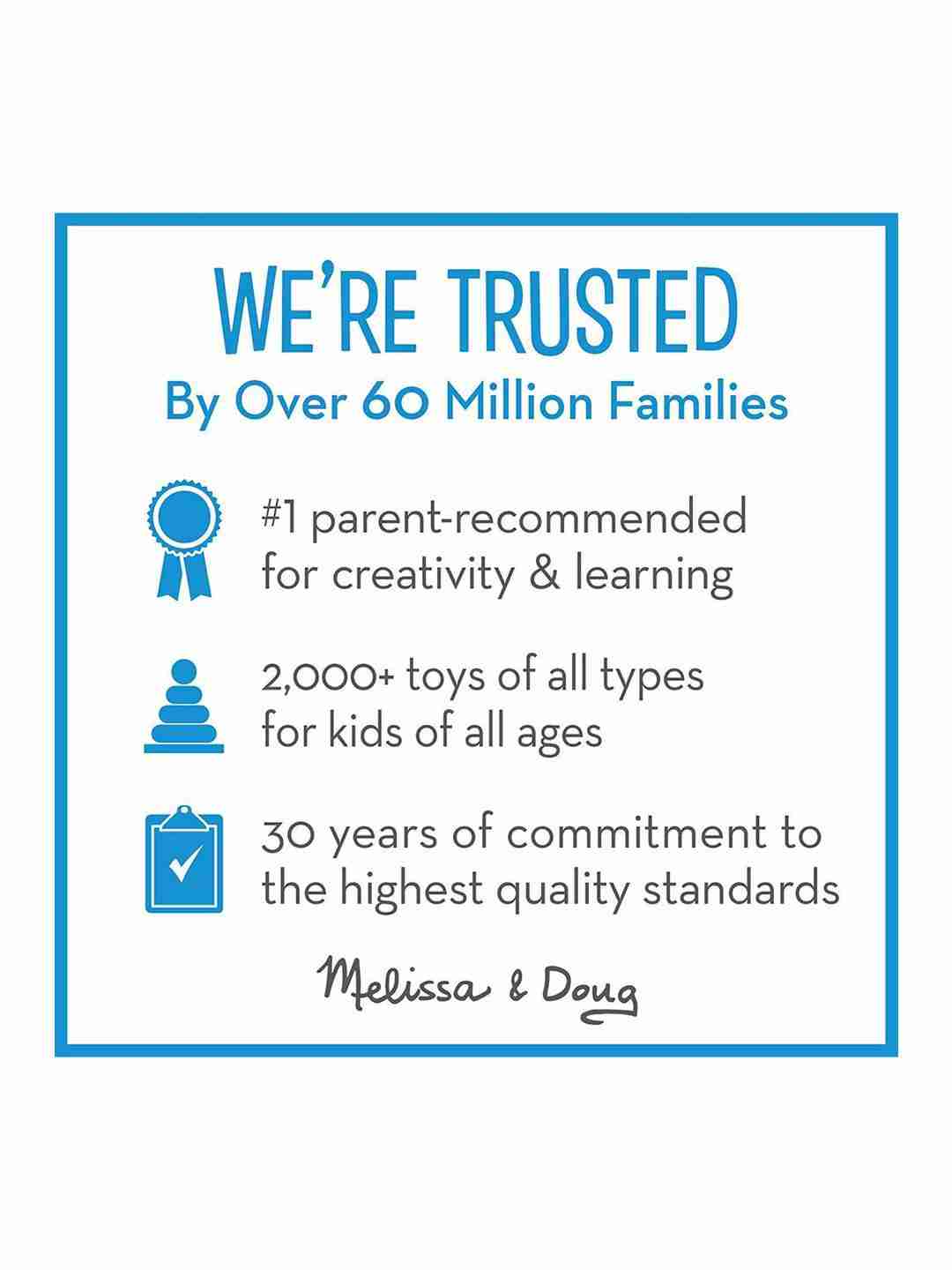 WE'RE TRUSTED
By Over 60 Million Families

#1 parent-recommended for creativity & learning

2,000+ toys of all types for kids of all ages

30 years of commitment to the highest quality standards

Melissa & Doug